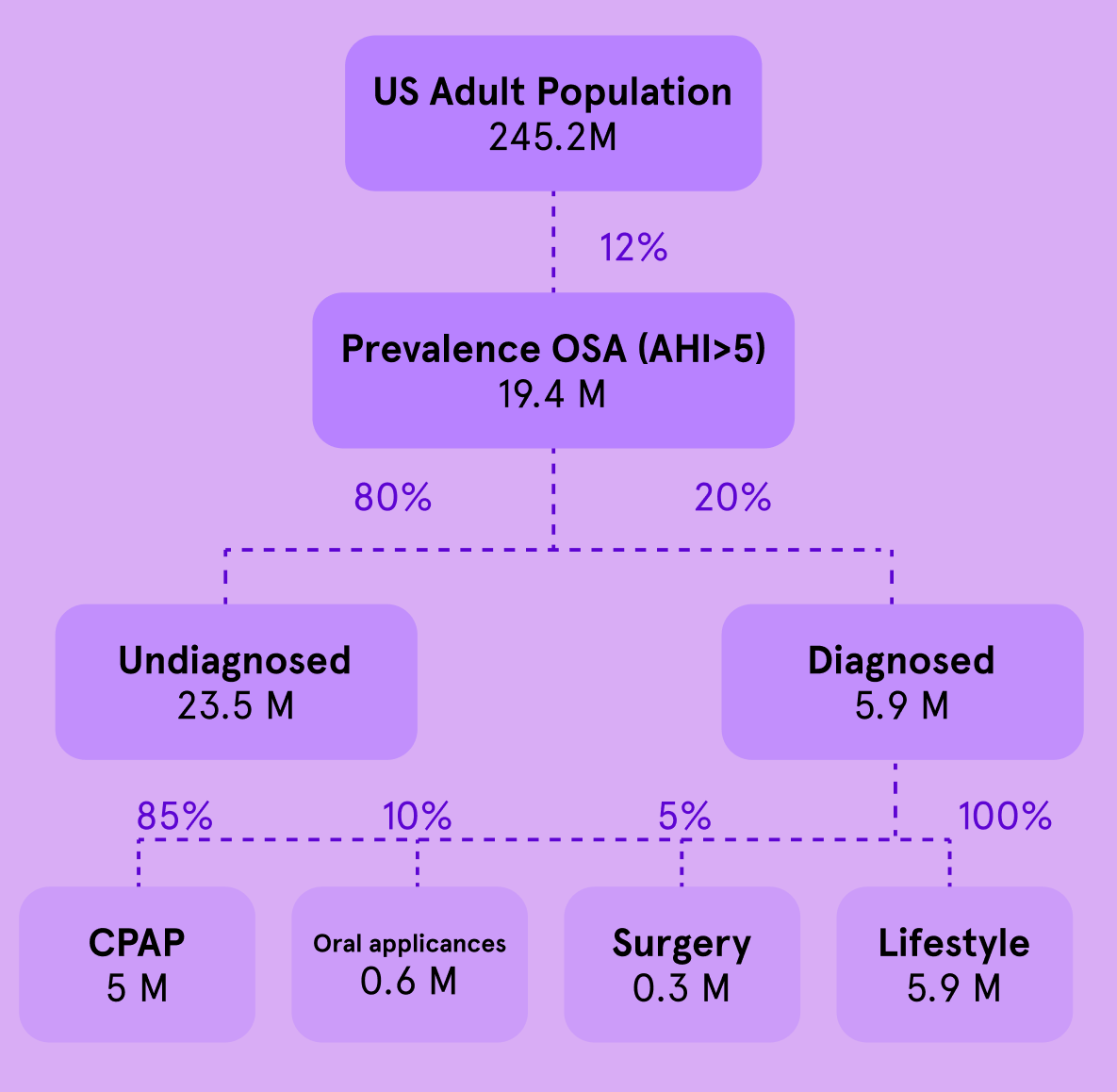 US Adult Population
245.2M

12%

Prevalence OSA (AHI>5)
19.4 M

80%

20%

Undiagnosed
23.5 M

Diagnosed
5.9 M

85%

10%

5%

100%

CPAP
5 M

Oral applicances
0.6 M

Surgery
0.3 M

Lifestyle
5.9 M